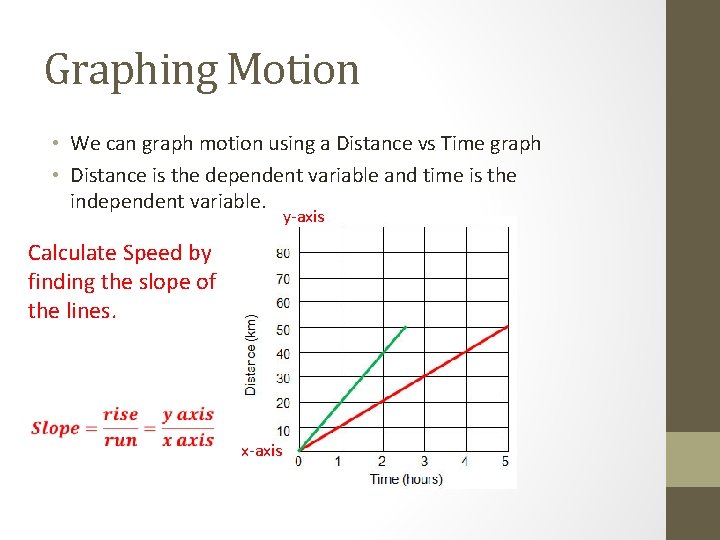 Graphing Motion

• We can graph motion using a Distance vs Time graph
• Distance is the dependent variable and time is the independent variable.

Calculate Speed by finding the slope of the lines.

$Slope = \frac{rise}{run} = \frac{y\ axis}{x\ axis}$

y-axis

80
70
60
50
40
30
20
10

Distance (km)

x-axis

0 1 2 3 4 5

Time (hours)